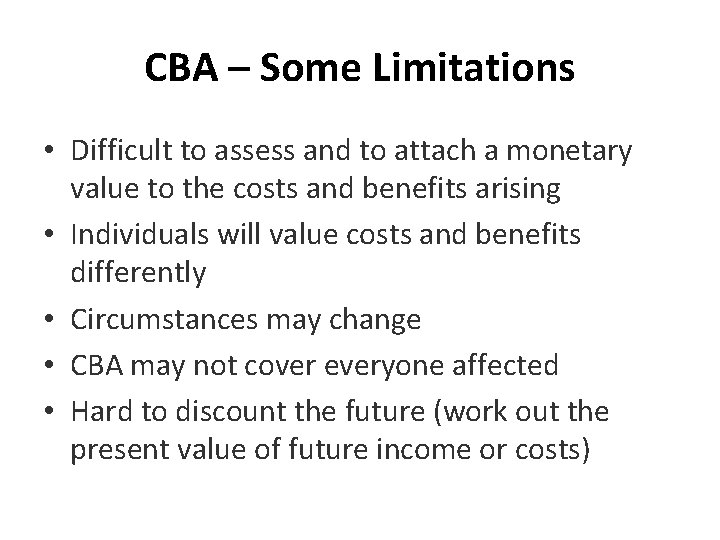 CBA – Some Limitations

• Difficult to assess and to attach a monetary value to the costs and benefits arising
• Individuals will value costs and benefits differently
• Circumstances may change
• CBA may not cover everyone affected
• Hard to discount the future (work out the present value of future income or costs)